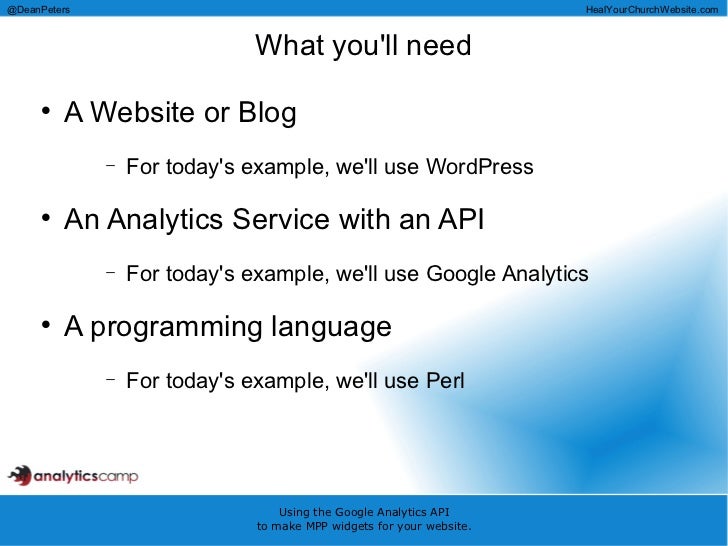 @DeanPeters

HealYourChurchWebsite.com

What you'll need

• A Website or Blog

– For today's example, we'll use WordPress

• An Analytics Service with an API

– For today's example, we'll use Google Analytics

• A programming language

– For today's example, we'll use Perl

analyticscamp

Using the Google Analytics API
to make MPP widgets for your website.